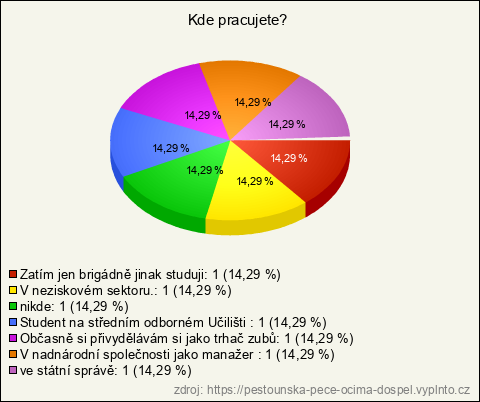 Kde pracujete?

14,29 %
14,29 %
14,29 %
14,29 %
14,29 %
14,29 %
14,29 %

Zatím jen brigádně jinak studuji: 1 (14,29 %)
V neziskovém sektoru.: 1 (14,29 %)
nikde: 1 (14,29 %)
Student na středním odborném Učilišti : 1 (14,29 %)
Občasně si přivydělávám si jako trhač zubů: 1 (14,29 %)
V nadnárodní společnosti jako manažer : 1 (14,29 %)
ve státní správě: 1 (14,29 %)

zdroj: https://pestounska-pece-ocima-dospel.vyplnto.cz